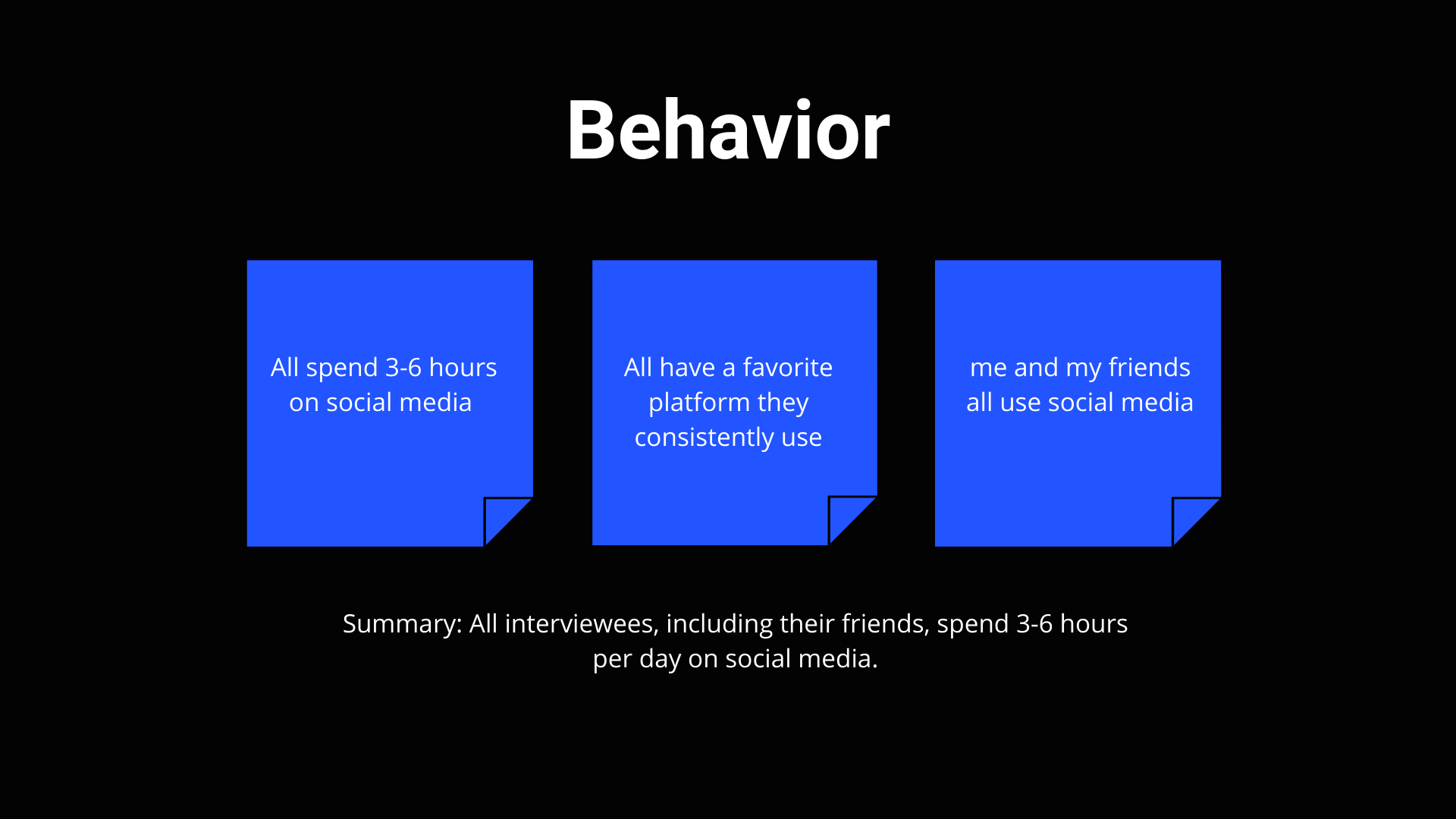 Behavior

All spend 3-6 hours on social media

All have a favorite platform they consistently use

me and my friends all use social media

Summary: All interviewees, including their friends, spend 3-6 hours per day on social media.